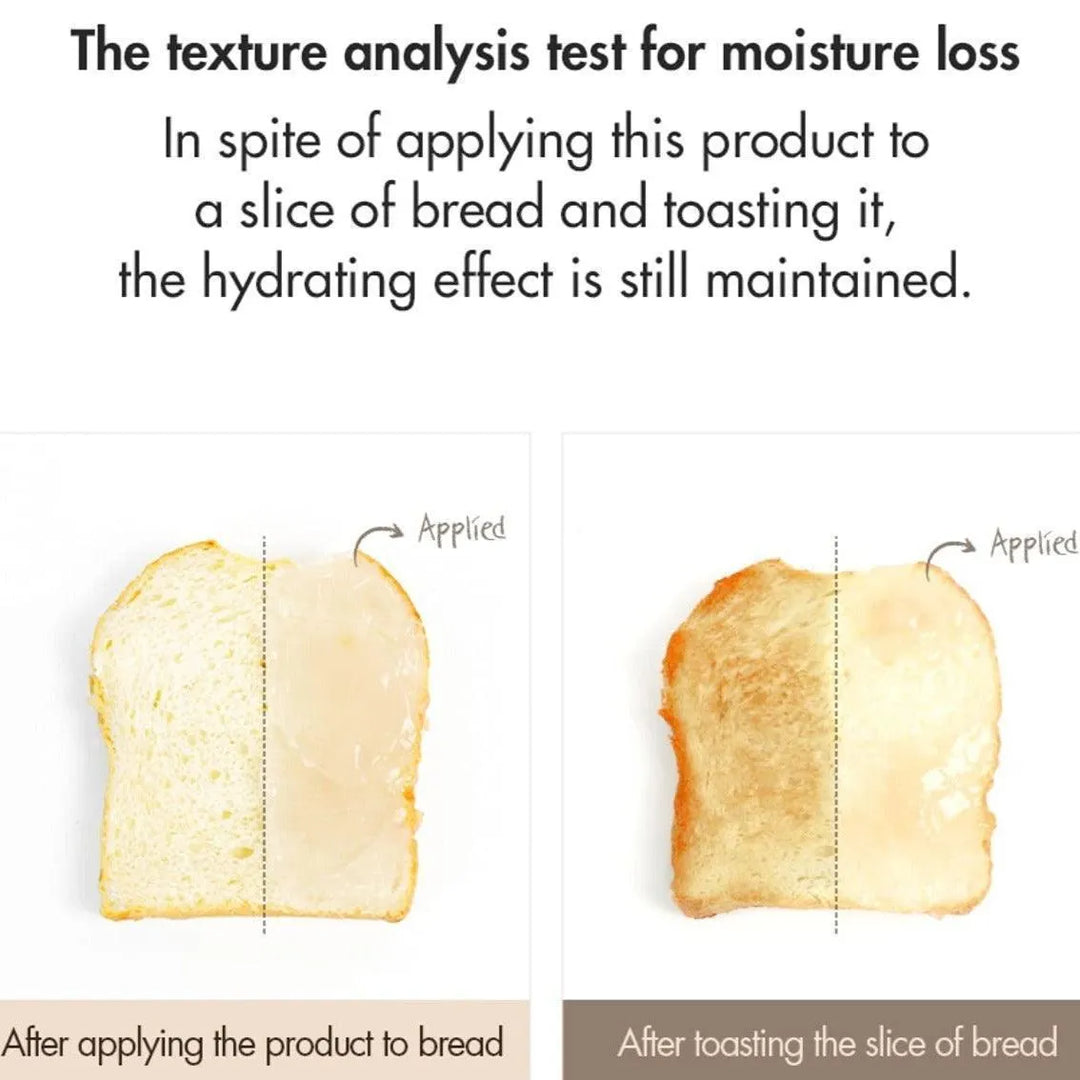 The texture analysis test for moisture loss

In spite of applying this product to a slice of bread and toasting it, the hydrating effect is still maintained.

Applied

After applying the product to bread

Applied

After toasting the slice of bread